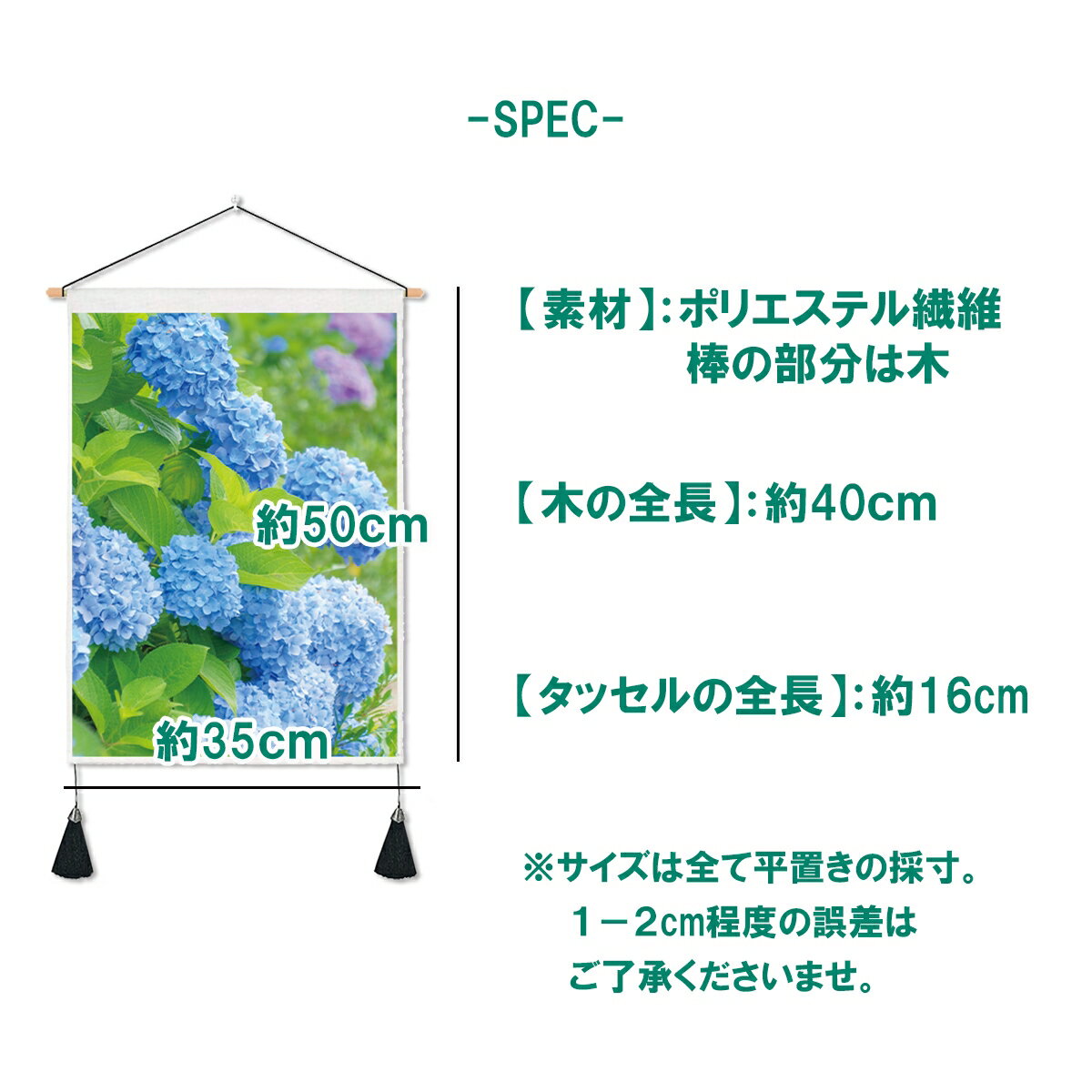 -SPEC-

約50cm

約35cm

【素材】:ポリエステル繊維
棒の部分は木

【木の全長】:約40cm

【タッセルの全長】:約16cm

※サイズは全て平置きの採寸。
1－2cm程度の誤差は
ご了承くださいませ。